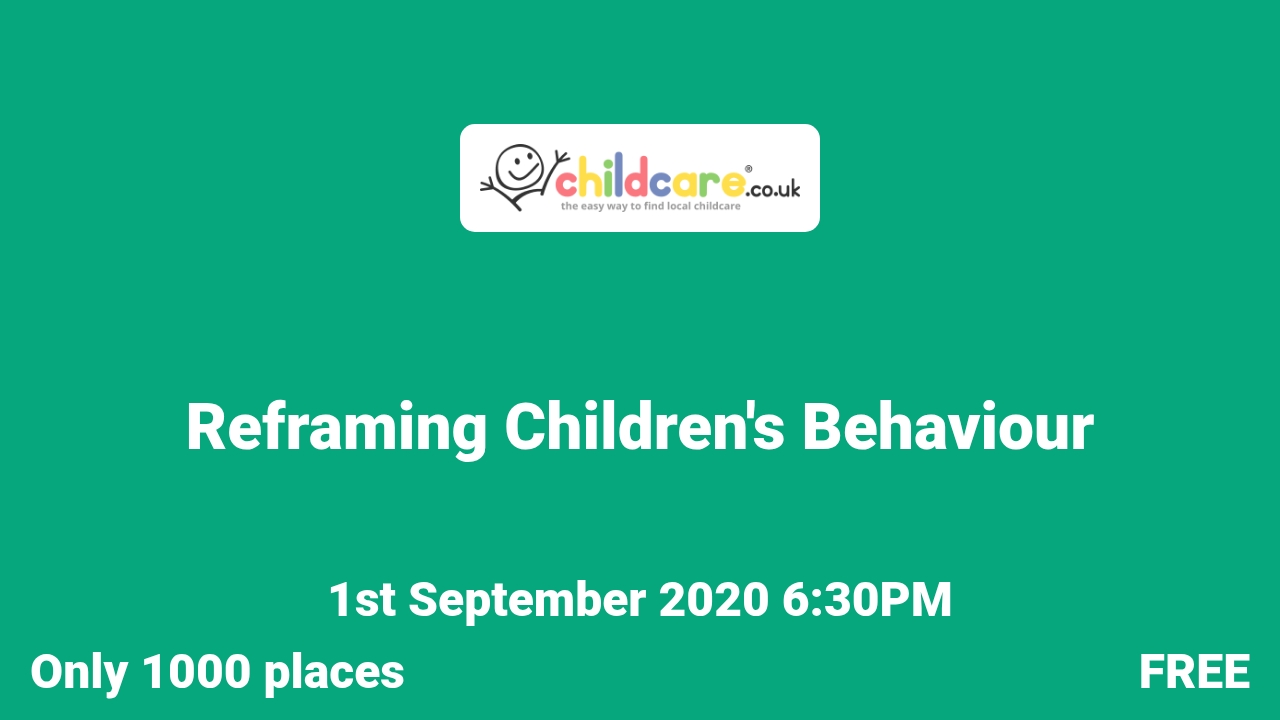 childcare®.co.uk
the easy way to find local childcare

Reframing Children's Behaviour

1st September 2020 6:30PM

Only 1000 places

FREE